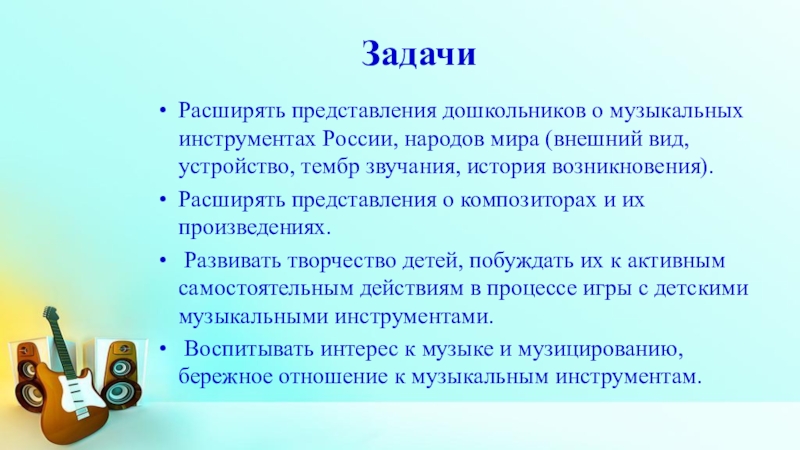 Задачи

• Расширять представления дошкольников о музыкальных инструментах России, народов мира (внешний вид, устройство, тембр звучания, история возникновения).

• Расширять представления о композиторах и их произведениях.

• Развивать творчество детей, побуждать их к активным самостоятельным действиям в процессе игры с детскими музыкальными инструментами.

• Воспитывать интерес к музыке и музицированию, бережное отношение к музыкальным инструментам.